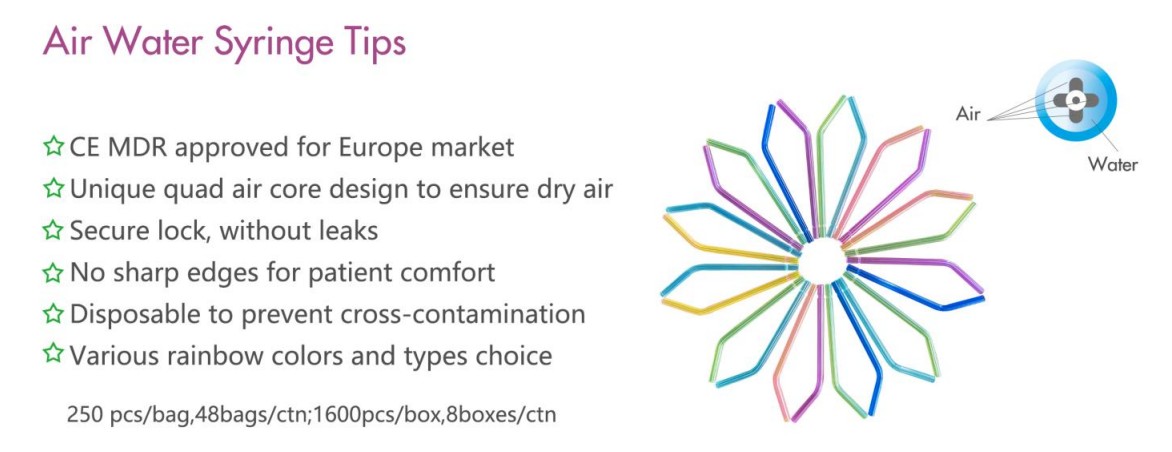 Air Water Syringe Tips

☆ CE MDR approved for Europe market
☆ Unique quad air core design to ensure dry air
☆ Secure lock, without leaks
☆ No sharp edges for patient comfort
☆ Disposable to prevent cross-contamination
☆ Various rainbow colors and types choice

250 pcs/bag,48bags/ctn;1600pcs/box,8boxes/ctn

Air

Water